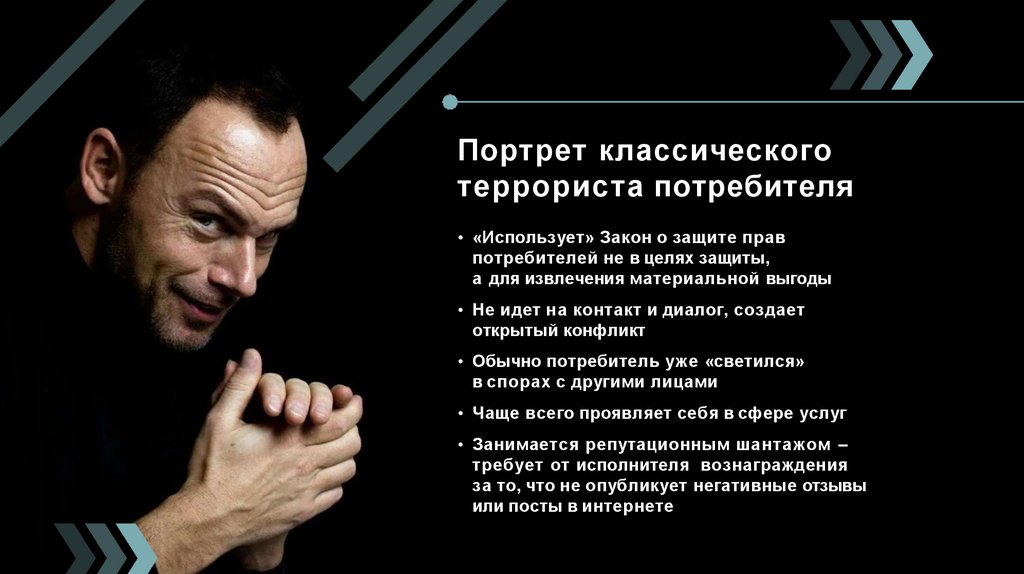 Портрет классического террориста потребителя

• «Использует» Закон о защите прав потребителей не в целях защиты, а для извлечения материальной выгоды

• Не идет на контакт и диалог, создает открытый конфликт

• Обычно потребитель уже «светился» в спорах с другими лицами

• Чаще всего проявляет себя в сфере услуг

• Занимается репутационным шантажом – требует от исполнителя вознаграждения за то, что не опубликует негативные отзывы или посты в интернете